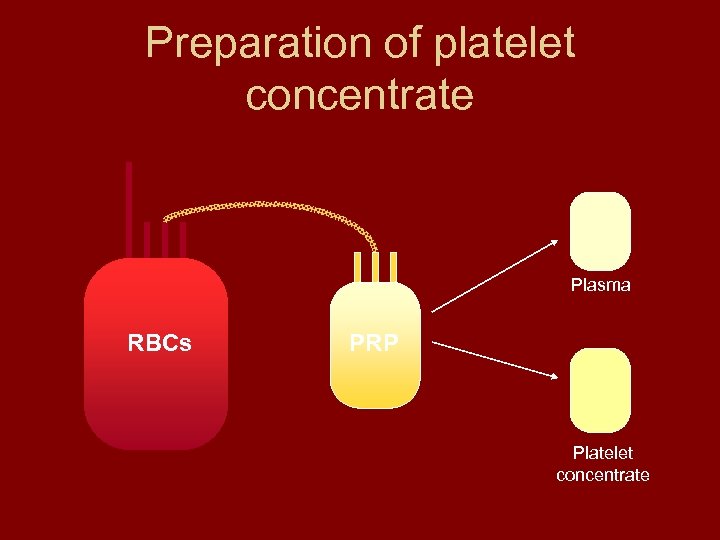 Preparation of platelet concentrate

RBCs

PRP

Plasma

Platelet concentrate